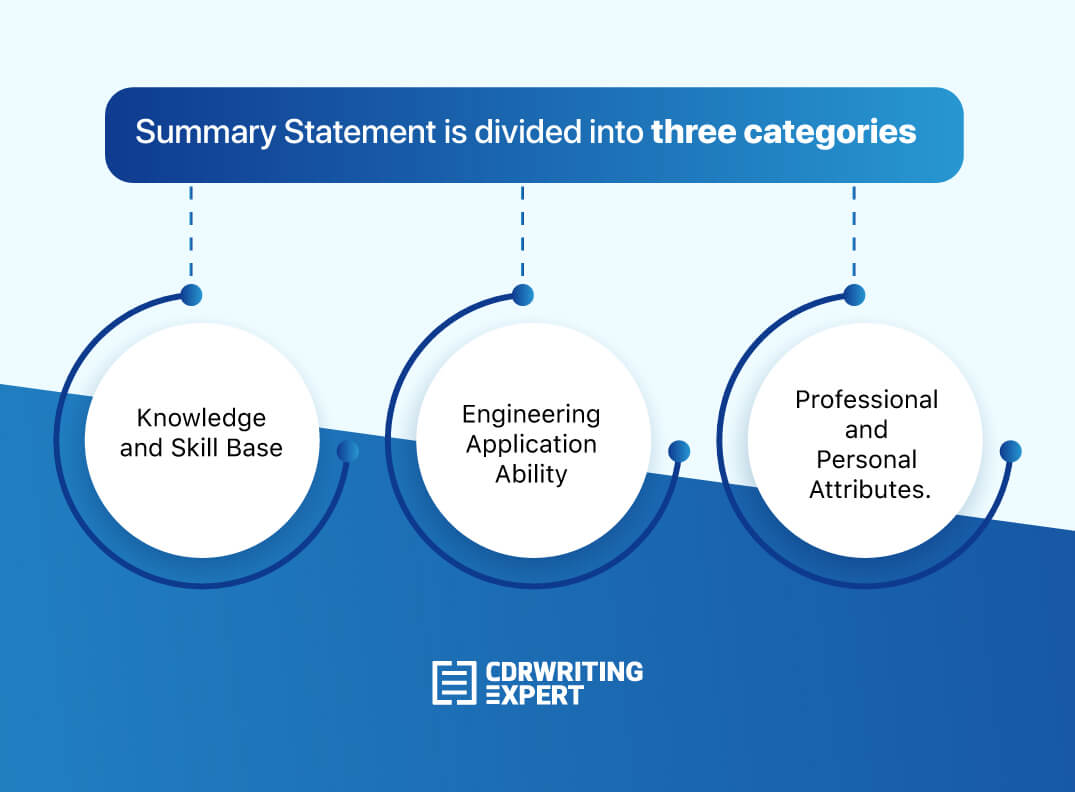 Summary Statement is divided into three categories

Knowledge and Skill Base

Engineering Application Ability

Professional and Personal Attributes.

CDRWRITING EXPERT